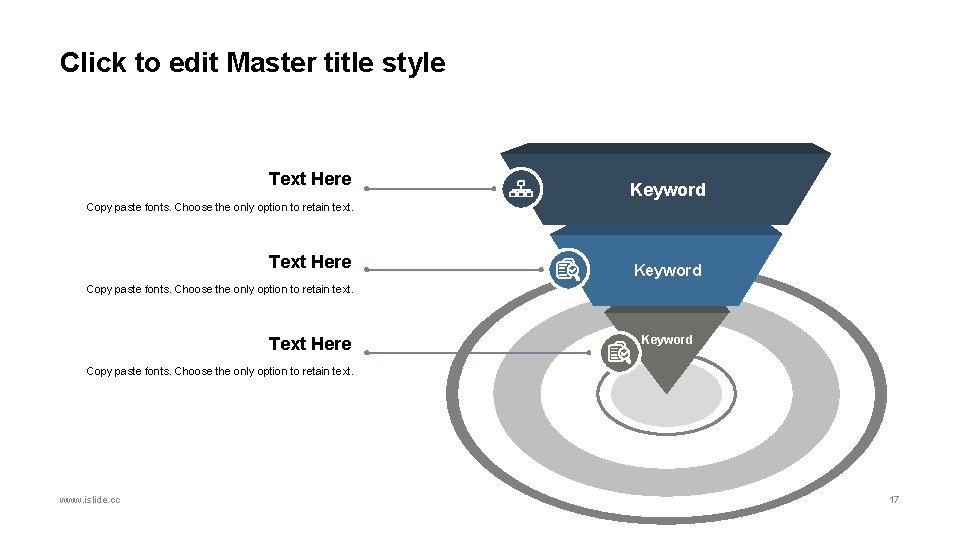 Click to edit Master title style

Text Here

Copy paste fonts. Choose the only option to retain text.

Text Here

Copy paste fonts. Choose the only option to retain text.

Text Here

Copy paste fonts. Choose the only option to retain text.

Keyword

Keyword

Keyword

www.islide.cc

17